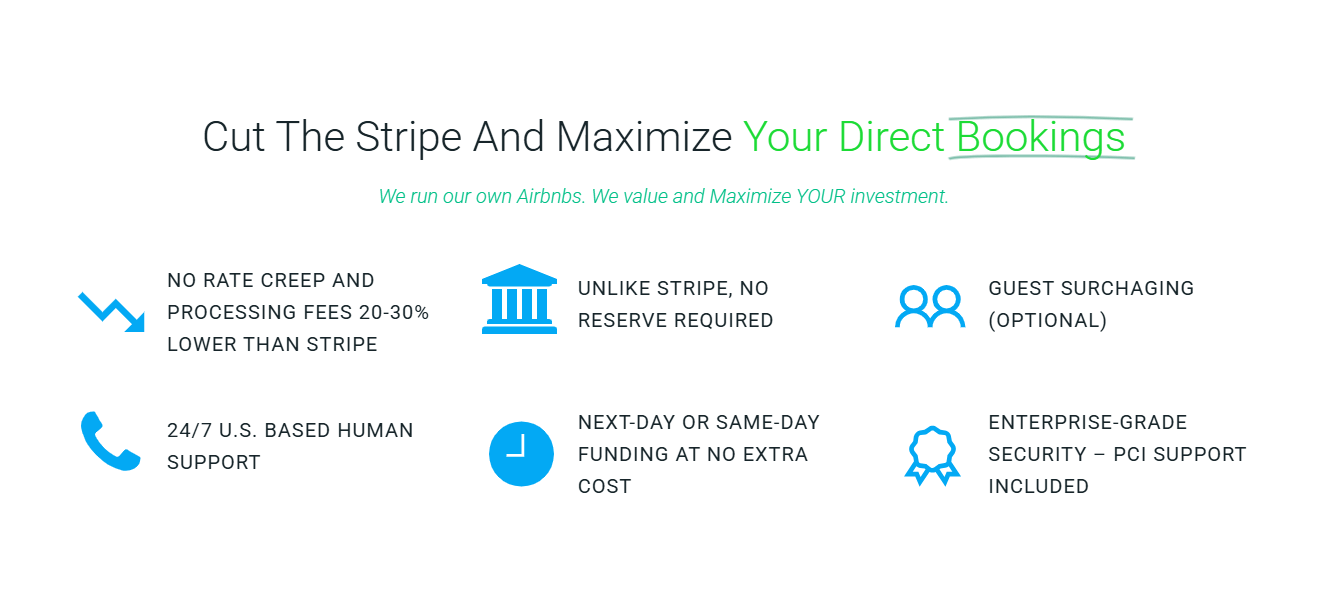 Cut The Stripe And Maximize Your Direct Bookings

We run our own Airbnbs. We value and Maximize YOUR investment.

NO RATE CREEP AND PROCESSING FEES 20-30% LOWER THAN STRIPE

UNLIKE STRIPE, NO RESERVE REQUIRED

GUEST SURCHAGING (OPTIONAL)

24/7 U.S. BASED HUMAN SUPPORT

NEXT-DAY OR SAME-DAY FUNDING AT NO EXTRA COST

ENTERPRISE-GRADE SECURITY – PCI SUPPORT INCLUDED